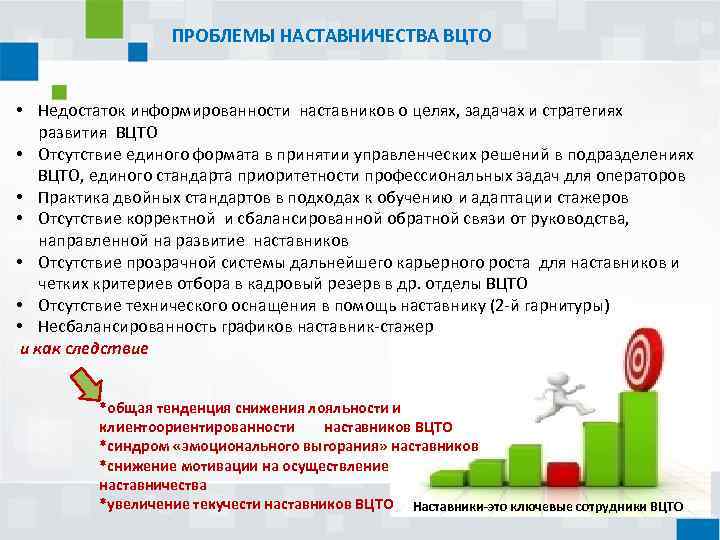 ПРОБЛЕМЫ НАСТАВНИЧЕСТВА ВЦТО

• Недостаток информированности наставников о целях, задачах и стратегиях развития ВЦТО
• Отсутствие единого формата в принятии управленческих решений в подразделениях ВЦТО, единого стандарта приоритетности профессиональных задач для операторов
• Практика двойных стандартов в подходах к обучению и адаптации стажеров
• Отсутствие корректной и сбалансированной обратной связи от руководства, направленной на развитие наставников
• Отсутствие прозрачной системы дальнейшего карьерного роста для наставников и четких критериев отбора в кадровый резерв в др. отделы ВЦТО
• Отсутствие технического оснащения в помощь наставнику (2-й гарнитуры)
• Несбалансированность графиков наставник-стажер

и как следствие

*общая тенденция снижения лояльности и клиентоориентированности наставников ВЦТО
*синдром «эмоционального выгорания» наставников
*снижение мотивации на осуществление наставничества
*увеличение текучести наставников ВЦТО

Наставники-это ключевые сотрудники ВЦТО